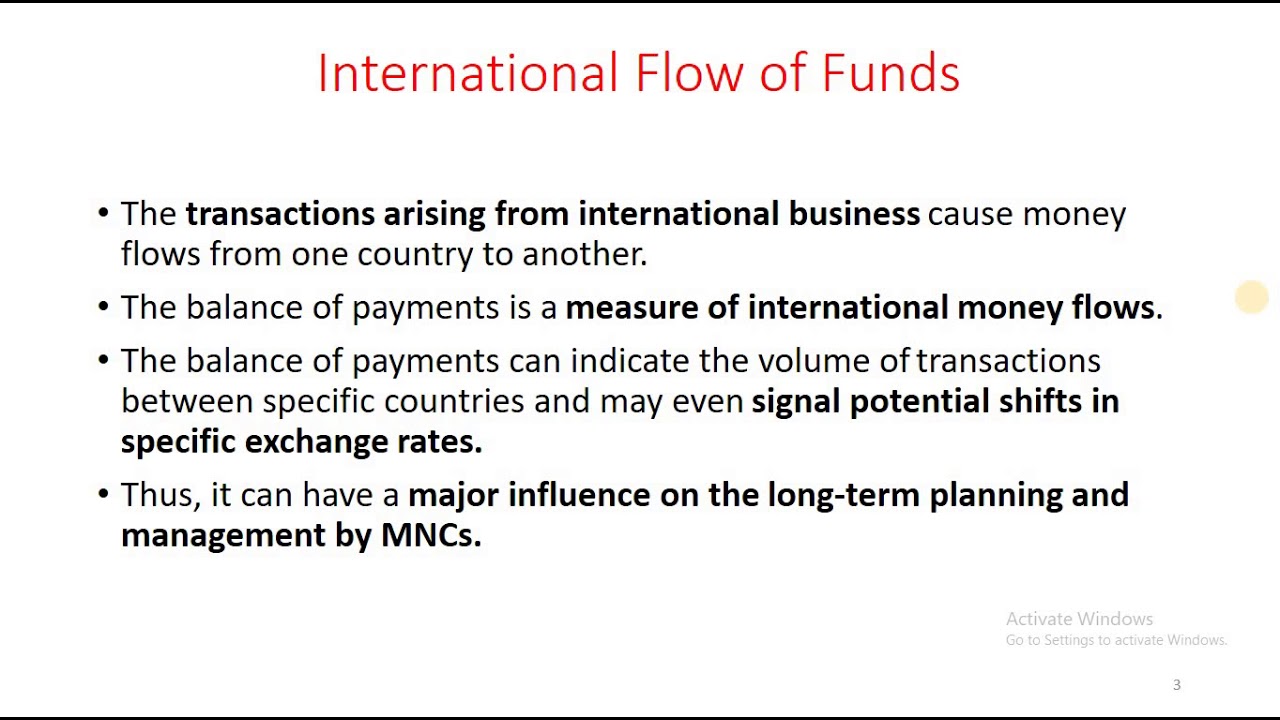 International Flow of Funds

• The transactions arising from international business cause money flows from one country to another.

• The balance of payments is a measure of international money flows.

• The balance of payments can indicate the volume of transactions between specific countries and may even signal potential shifts in specific exchange rates.

• Thus, it can have a major influence on the long-term planning and management by MNCs.

Activate Windows
Go to Settings to activate Windows.

3